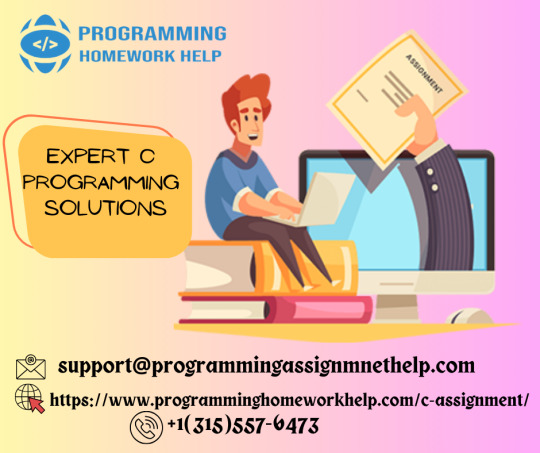 </>

PROGRAMMING
HOMEWORK HELP

ASSIGNMENT

EXPERT C PROGRAMMING SOLUTIONS

support@programmingassignmnethelp.com

https://www.programminghomeworkhelp.com/c-assignment/

+1(315)557-6473